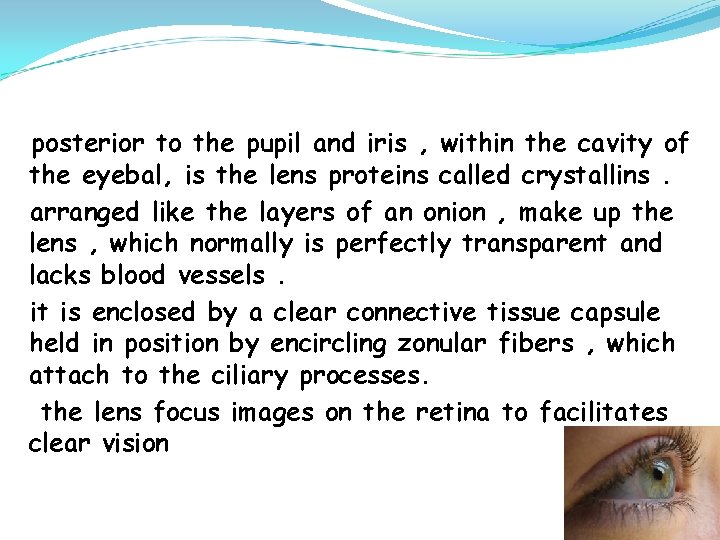 posterior to the pupil and iris , within the cavity of the eyebal, is the lens proteins called crystallins .

arranged like the layers of an onion , make up the lens , which normally is perfectly transparent and lacks blood vessels .

it is enclosed by a clear connective tissue capsule held in position by encircling zonular fibers , which attach to the ciliary processes.

the lens focus images on the retina to facilitates clear vision